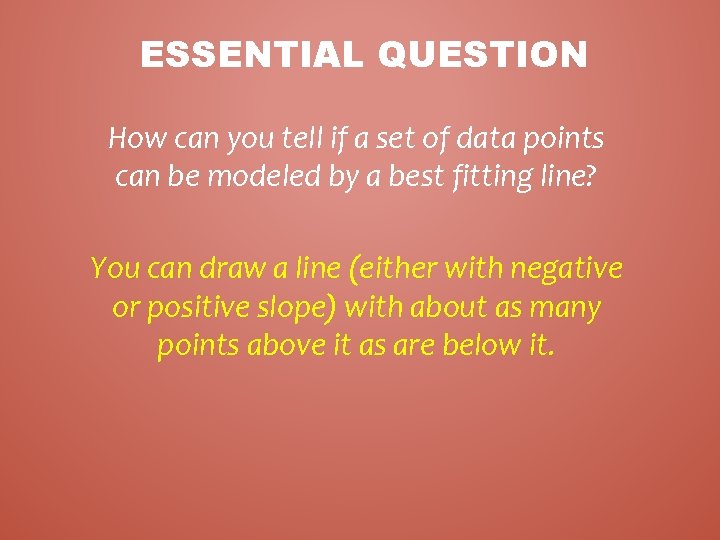 ESSENTIAL QUESTION

How can you tell if a set of data points can be modeled by a best fitting line?

You can draw a line (either with negative or positive slope) with about as many points above it as are below it.